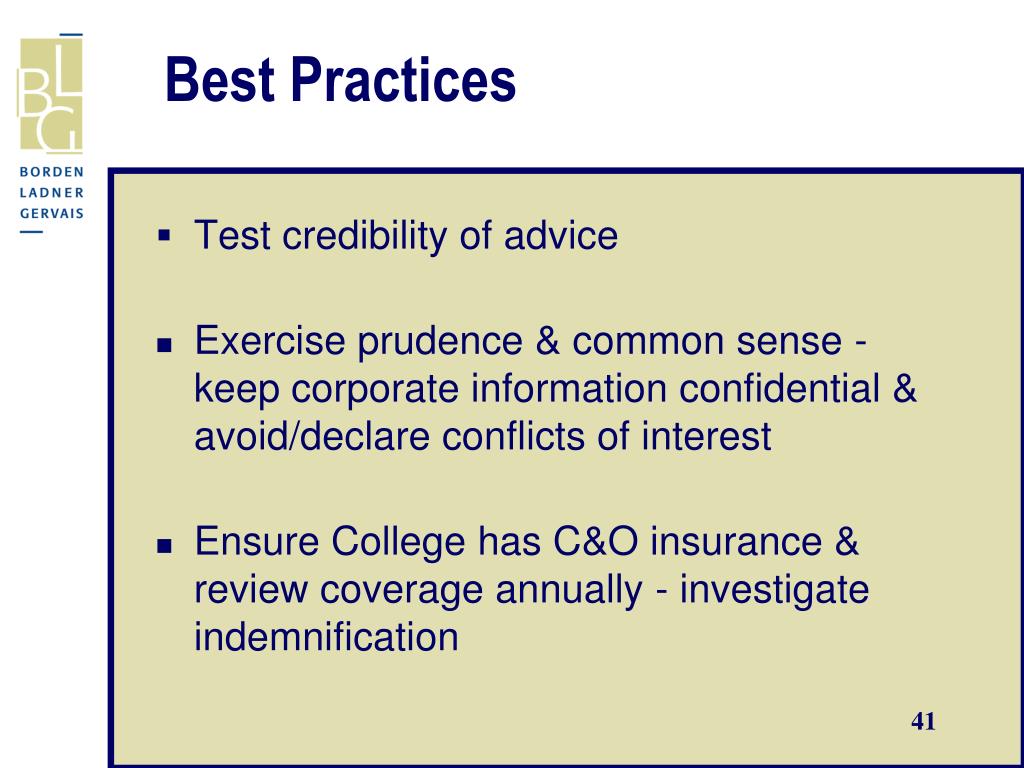 BLG
BORDEN
LADNER
GERVAIS

Best Practices

▪ Test credibility of advice

▪ Exercise prudence & common sense - keep corporate information confidential & avoid/declare conflicts of interest

▪ Ensure College has C&O insurance & review coverage annually - investigate indemnification

41